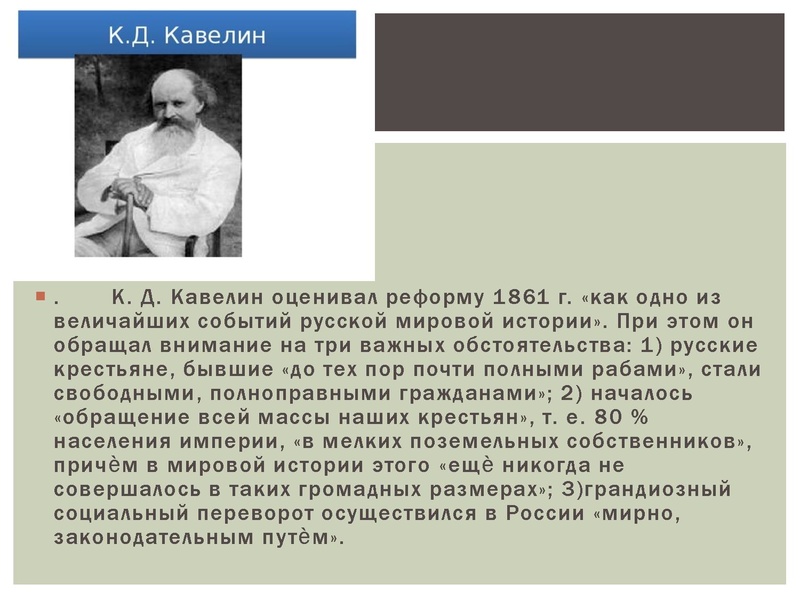 К.Д. Кавелин

. К. Д. Кавелин оценивал реформу 1861 г. «как одно из величайших событий русской мировой истории». При этом он обращал внимание на три важных обстоятельства: 1) русские крестьяне, бывшие «до тех пор почти полными рабами», стали свободными, полноправными гражданами»; 2) началось «обращение всей массы наших крестьян», т. е. 80 % населения империи, «в мелких поземельных собственников», причѐм в мировой истории этого «ещѐ никогда не совершалось в таких громадных размерах»; 3)грандиозный социальный переворот осуществился в России «мирно, законодательным путѐм».